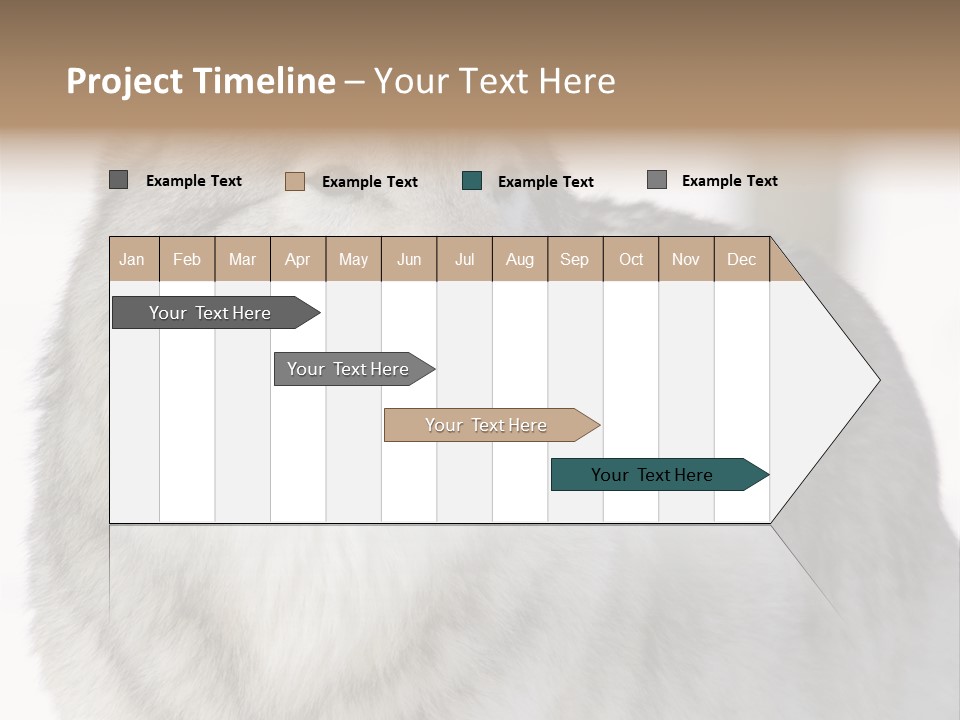 Project Timeline – Your Text Here

Example Text Example Text Example Text Example Text

| Jan | Feb | Mar | Apr | May | Jun | Jul | Aug | Sep | Oct | Nov | Dec |
|---|---|---|---|---|---|---|---|---|---|---|---|

Your Text Here

Your Text Here

Your Text Here

Your Text Here